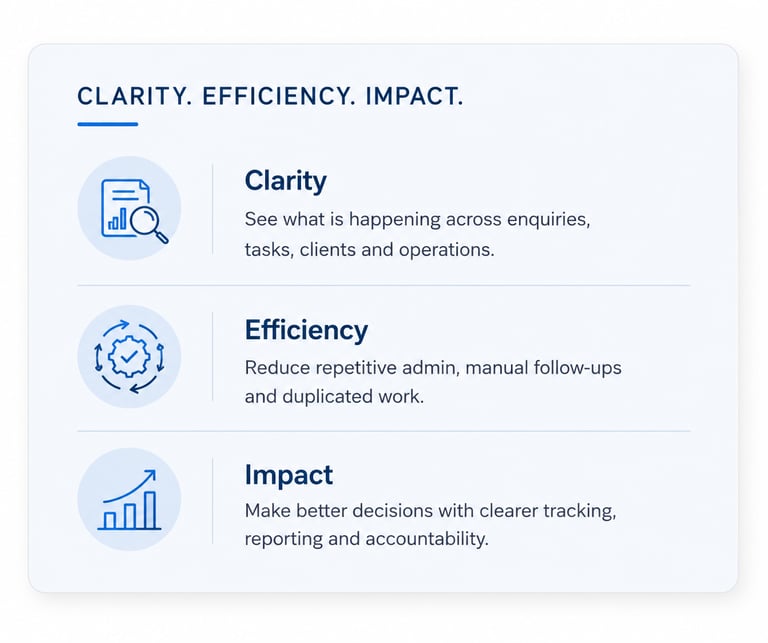 CLARITY. EFFICIENCY. IMPACT.

Clarity

See what is happening across enquiries, tasks, clients and operations.

Efficiency

Reduce repetitive admin, manual follow-ups and duplicated work.

Impact

Make better decisions with clearer tracking, reporting and accountability.